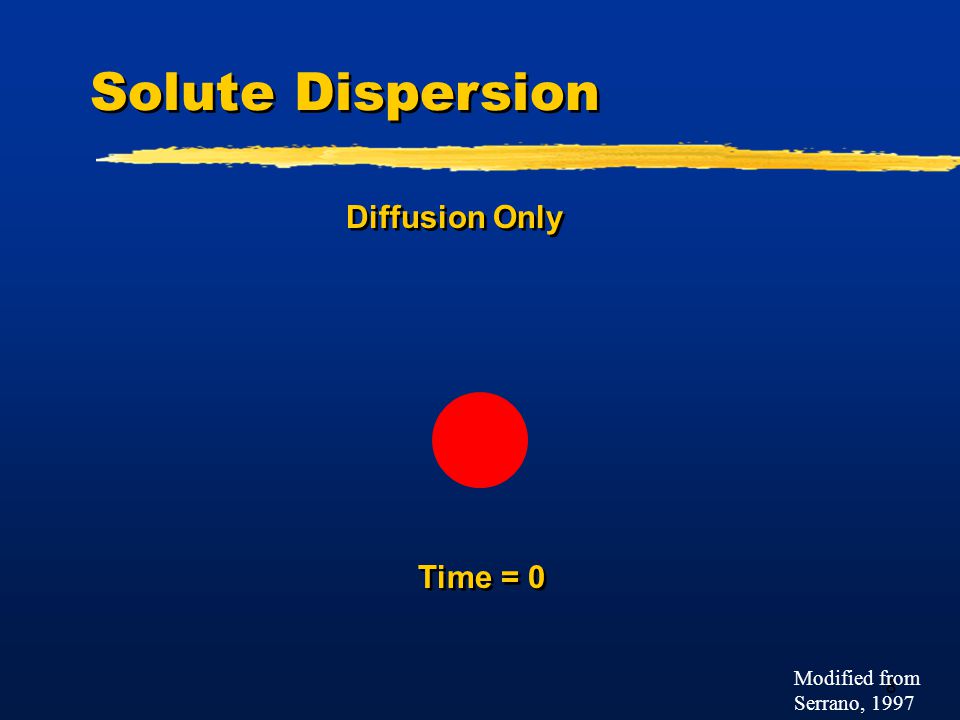 Solute Dispersion

Diffusion Only

Time = 0

Modified from Serrano, 1997